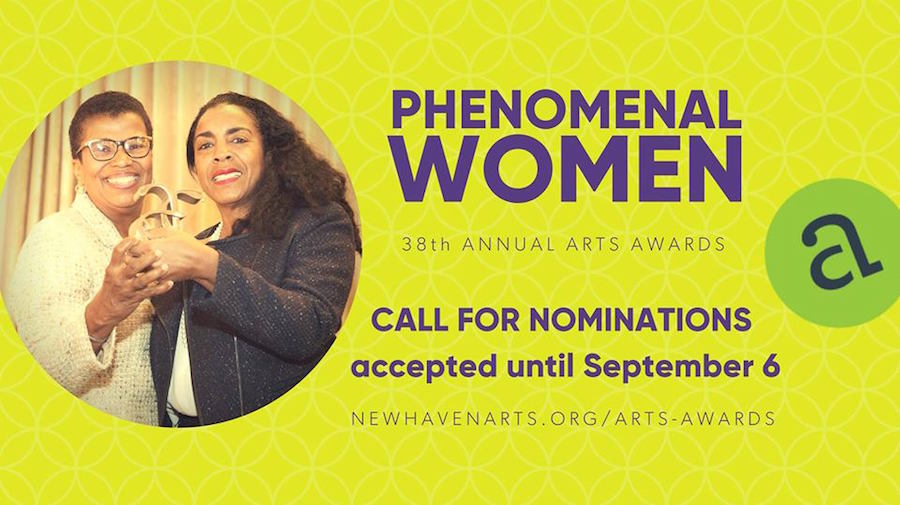 PHENOMENAL WOMEN

38th ANNUAL ARTS AWARDS

CALL FOR NOMINATIONS
accepted until September 6

NEWHAVENARTS.ORG/ARTS-AWARDS

a